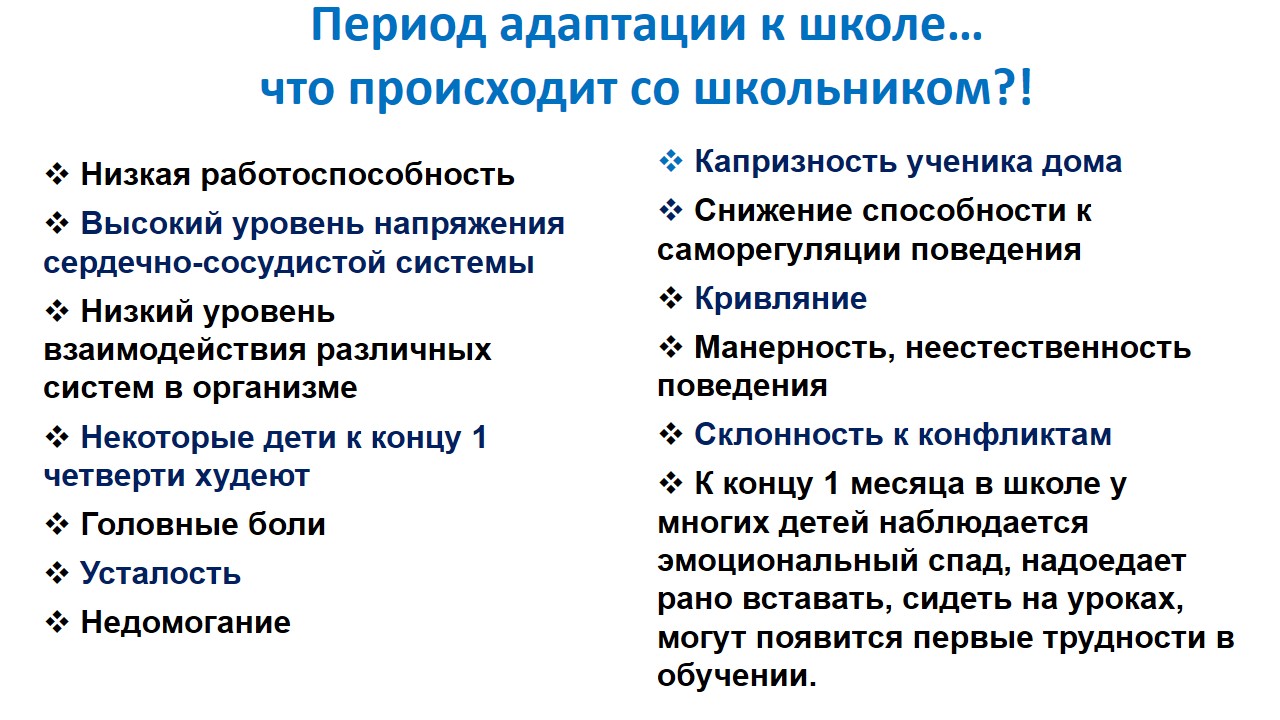 Период адаптации к школе…
что происходит со школьником?!

❖ Низкая работоспособность
❖ Высокий уровень напряжения сердечно-сосудистой системы
❖ Низкий уровень взаимодействия различных систем в организме
❖ Некоторые дети к концу 1 четверти худеют
❖ Головные боли
❖ Усталость
❖ Недомогание

❖ Капризность ученика дома
❖ Снижение способности к саморегуляции поведения
❖ Кривляние
❖ Манерность, неестественность поведения
❖ Склонность к конфликтам
❖ К концу 1 месяца в школе у многих детей наблюдается эмоциональный спад, надоедает рано вставать, сидеть на уроках, могут появится первые трудности в обучении.